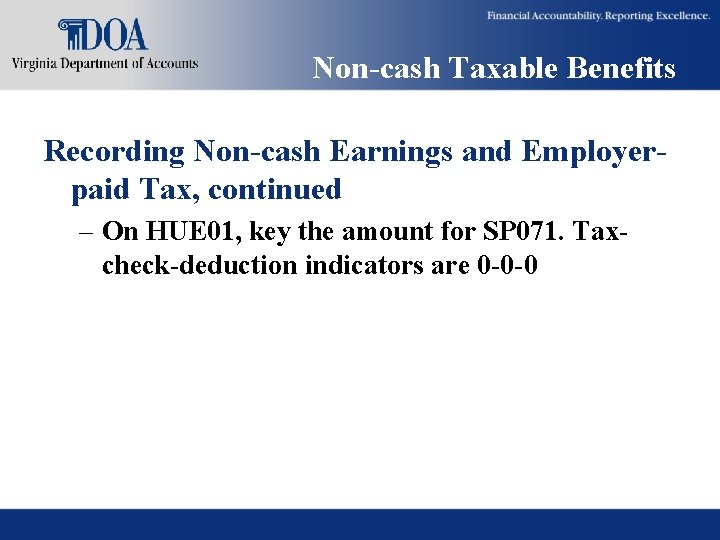 DOA
Virginia Department of Accounts

Financial Accountability. Reporting Excellence.

Non-cash Taxable Benefits

Recording Non-cash Earnings and Employer-paid Tax, continued

– On HUE01, key the amount for SP071. Tax-check-deduction indicators are 0-0-0